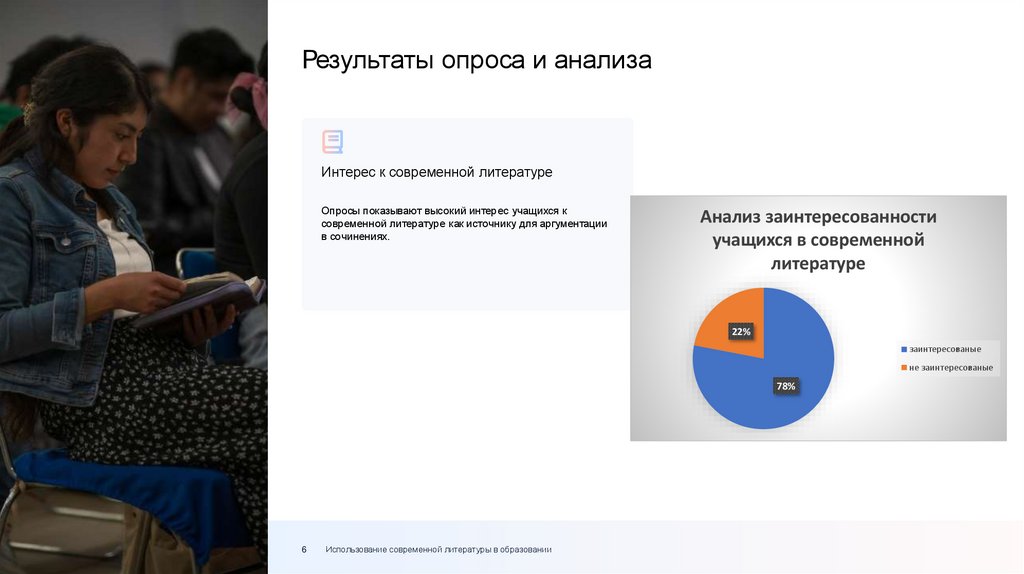 Результаты опроса и анализа

Интерес к современной литературе

Опросы показывают высокий интерес учащихся к современной литературе как источнику для аргументации в сочинениях.

Анализ заинтересованности учащихся в современной литературе

22%

78%

заинтересованые

не заинтересованые

6 Использование современной литературы в образовании